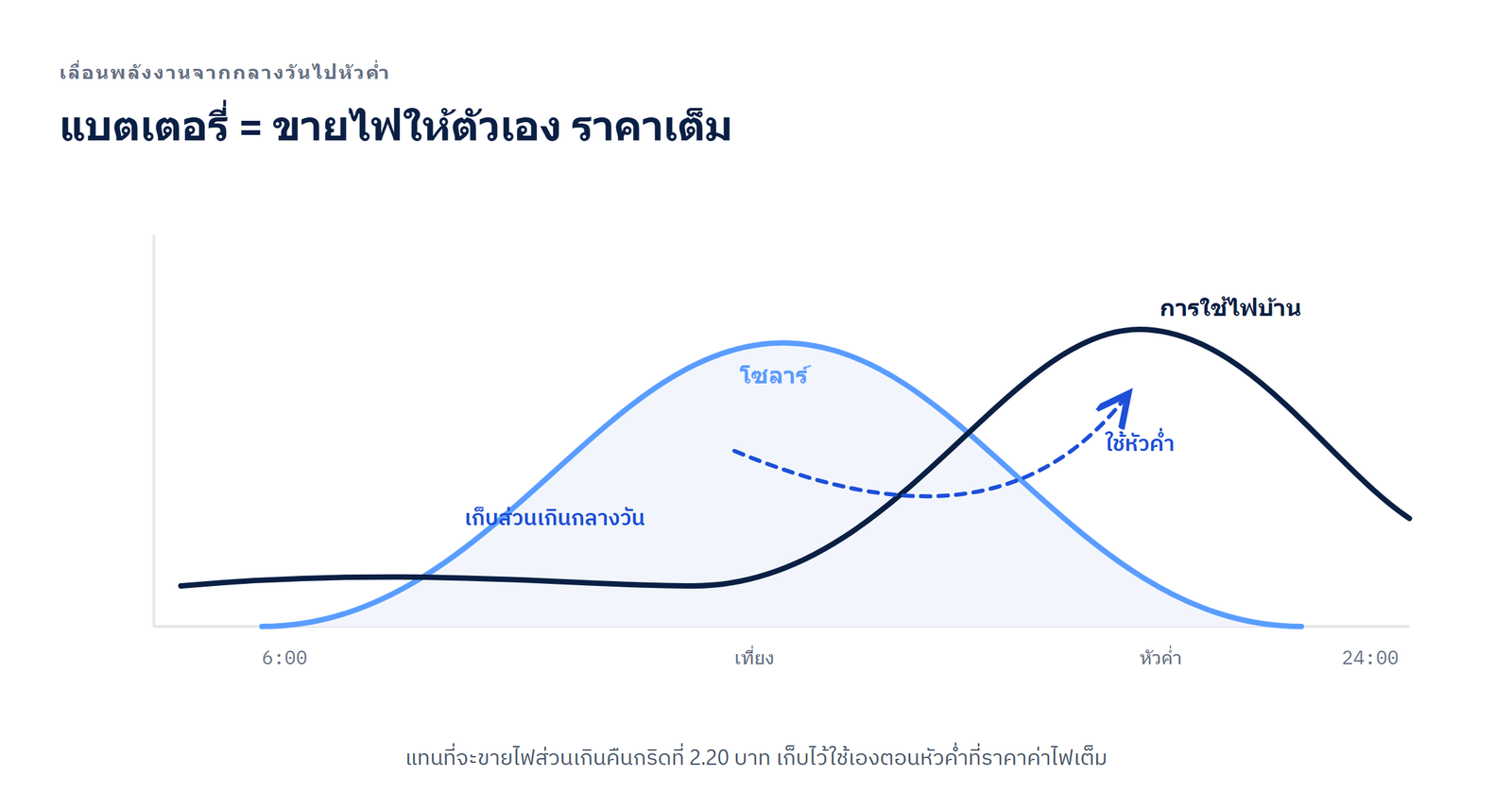 เลื่อนพลังงานจากกลางวันไปหัวค่ำ

แบตเตอรี่ = ขายไฟให้ตัวเอง ราคาเต็ม

การใช้ไฟบ้าน

โซลาร์

ใช้หัวค่ำ

เก็บส่วนเกินกลางวัน

6:00

เที่ยง

หัวค่ำ

24:00

แทนที่จะขายไฟส่วนเกินคืนกริดที่ 2.20 บาท เก็บไว้ใช้เองตอนหัวค่ำที่ราคาค่าไฟเต็ม